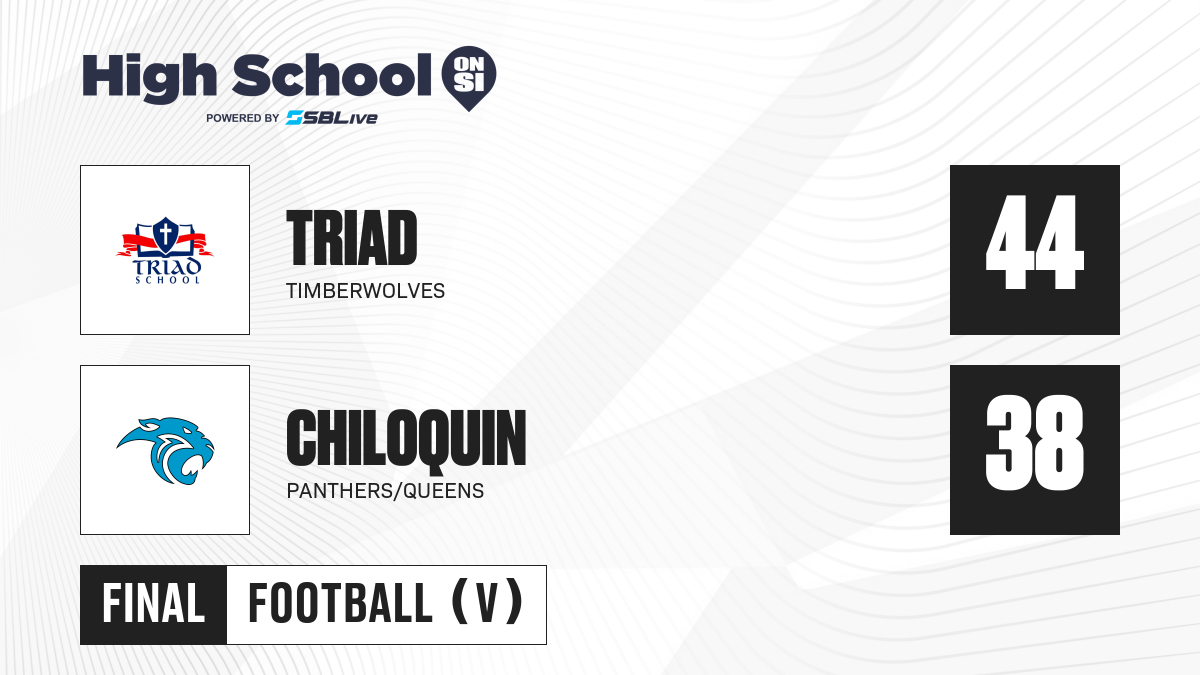 High School ON SI
POWERED BY SBLive

TRIAD SCHOOL

TRIAD
TIMBERWOLVES

44

CHILOQUIN
PANTHERS/QUEENS

38

FINAL FOOTBALL (V)